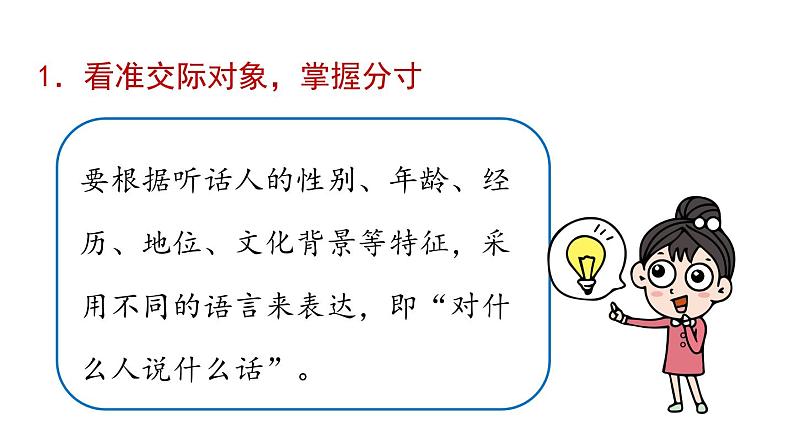 1．看准交际对象，掌握分寸

要根据听话人的性别、年龄、经历、地位、文化背景等特征，采用不同的语言来表达，即“对什么人说什么话”。